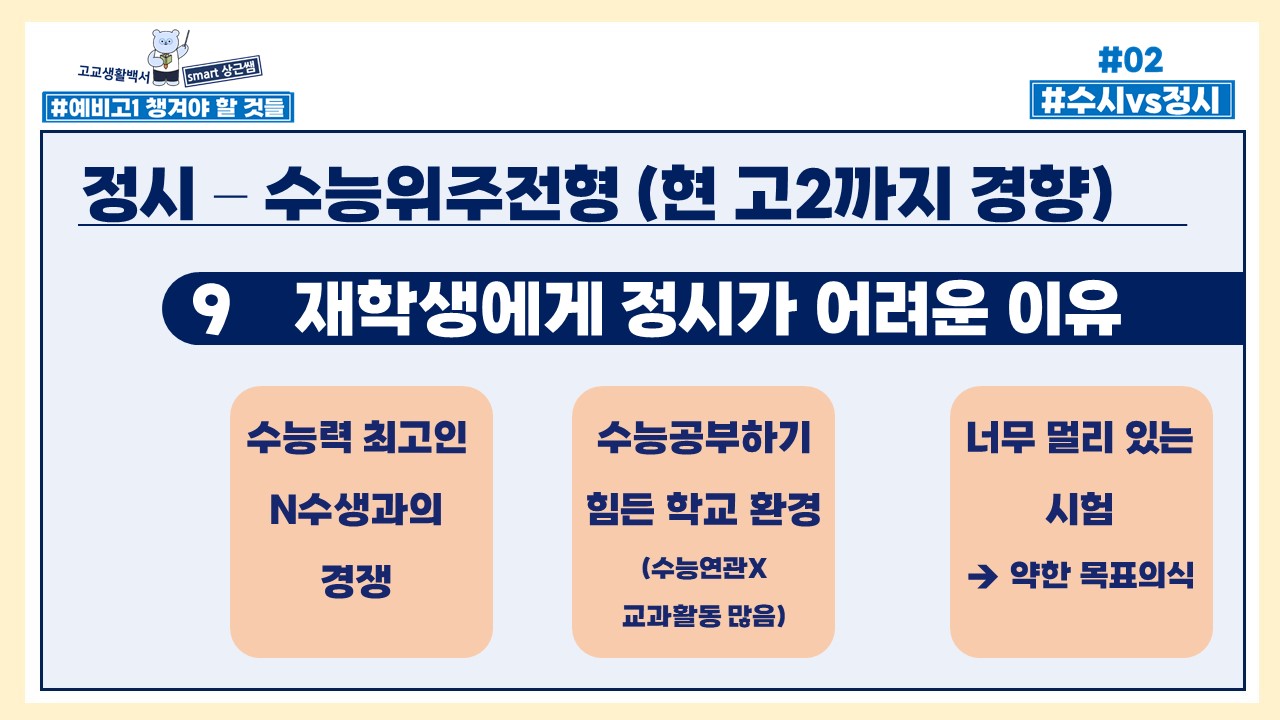 고교생활백서 smart 상근쌤
#예비고1 챙겨야 할 것들

#02
#수시vs정시

정시 – 수능위주전형 (현 고2까지 경향)

9 재학생에게 정시가 어려운 이유

수능력 최고인 N수생과의 경쟁

수능공부하기 힘든 학교 환경 (수능연관X 교과활동 많음)

너무 멀리 있는 시험 → 약한 목표의식